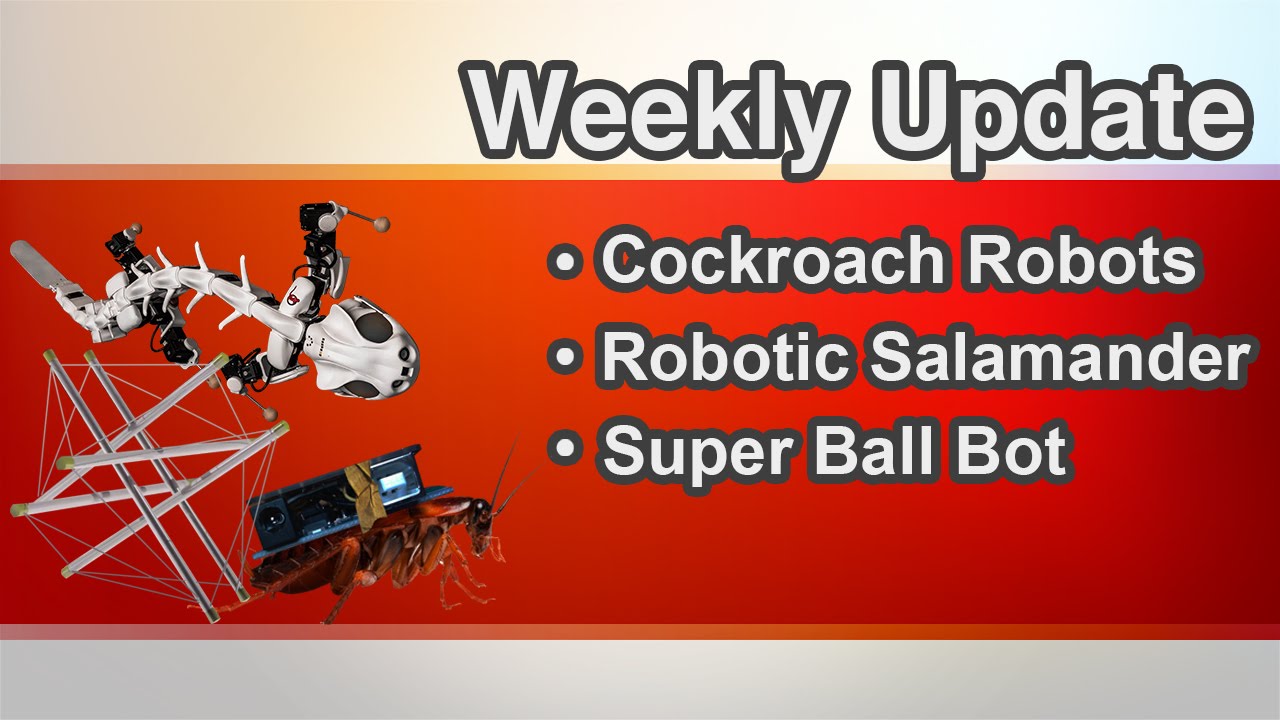 Weekly Update

• Cockroach Robots
• Robotic Salamander
• Super Ball Bot